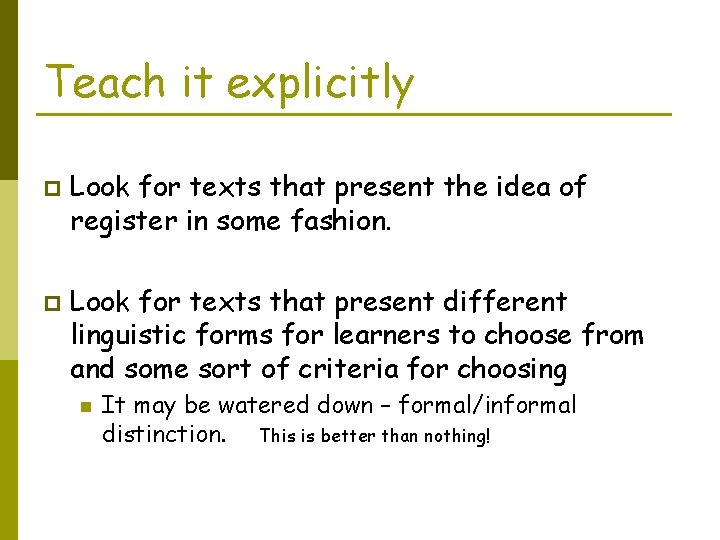 Teach it explicitly

Look for texts that present the idea of register in some fashion.

Look for texts that present different linguistic forms for learners to choose from and some sort of criteria for choosing

It may be watered down – formal/informal distinction. This is better than nothing!